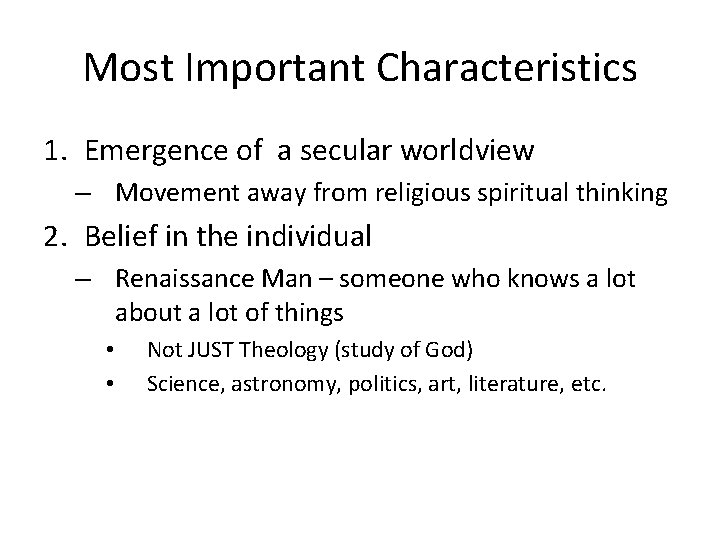 Most Important Characteristics

1. Emergence of a secular worldview
– Movement away from religious spiritual thinking
2. Belief in the individual
– Renaissance Man – someone who knows a lot about a lot of things
• Not JUST Theology (study of God)
• Science, astronomy, politics, art, literature, etc.